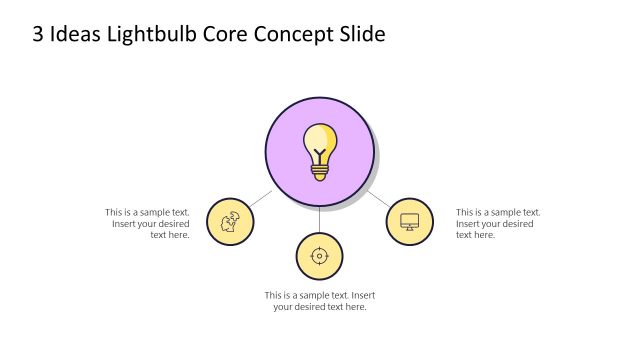 3 Ideas Lightbulb Core Concept Slide

This is a sample text. Insert your desired text here.

This is a sample text. Insert your desired text here.

This is a sample text. Insert your desired text here.